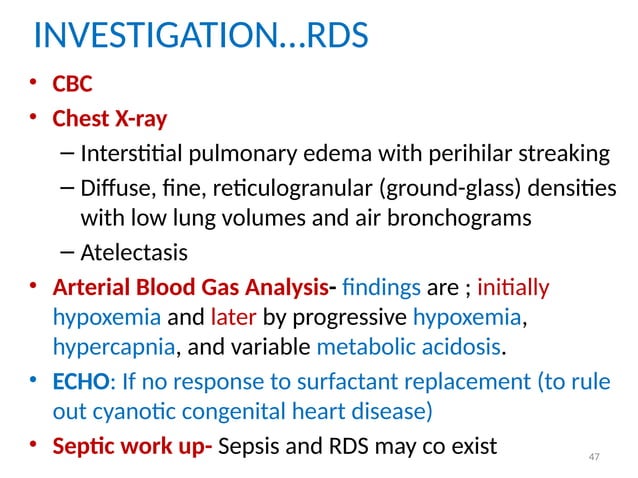 INVESTIGATION…RDS

• CBC
• Chest X-ray
– Interstitial pulmonary edema with perihilar streaking
– Diffuse, fine, reticulogranular (ground-glass) densities with low lung volumes and air bronchograms
– Atelectasis
• Arterial Blood Gas Analysis- findings are ; initially hypoxemia and later by progressive hypoxemia, hypercapnia, and variable metabolic acidosis.
• ECHO: If no response to surfactant replacement (to rule out cyanotic congenital heart disease)
• Septic work up- Sepsis and RDS may co exist

47